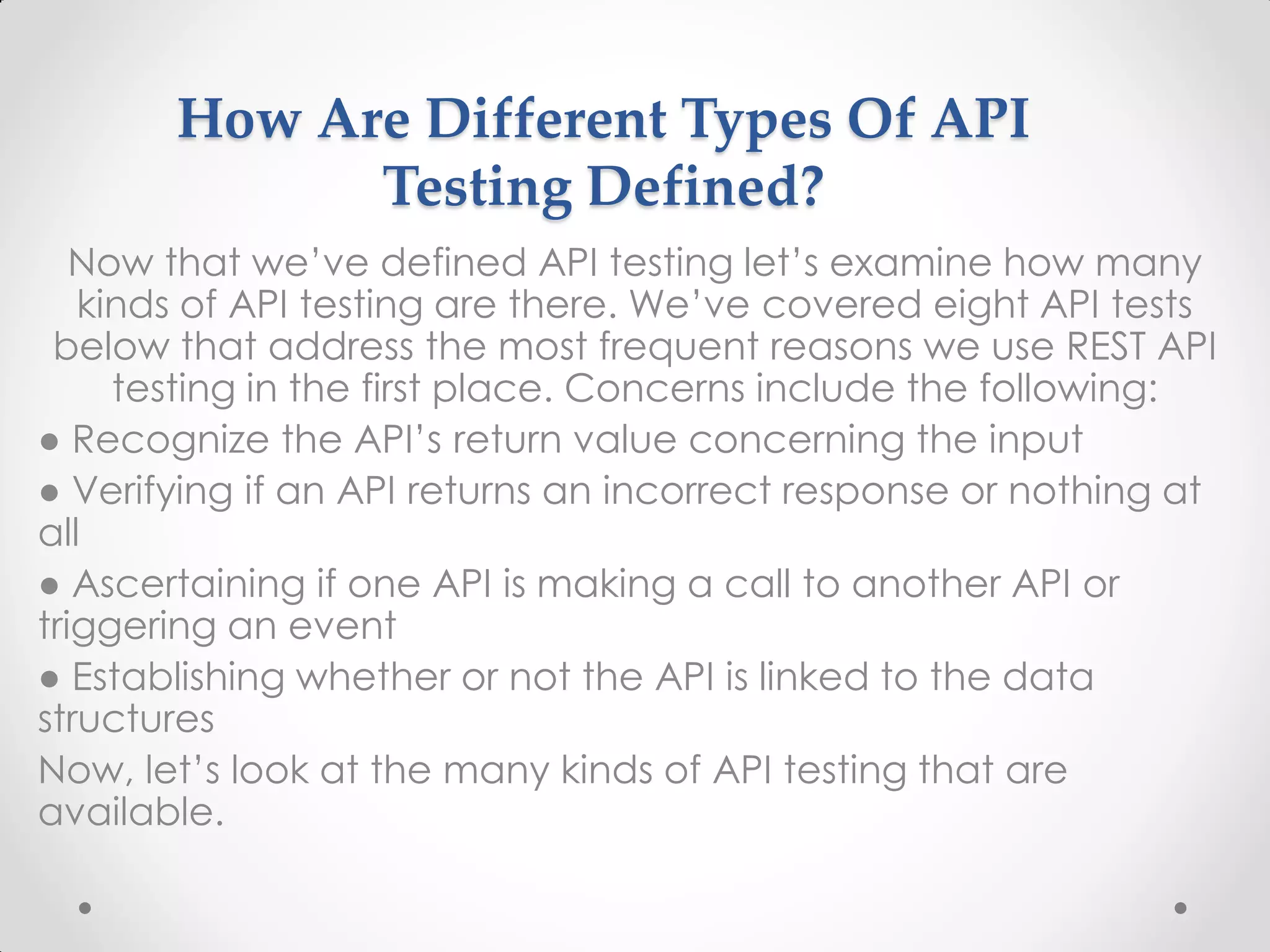 How Are Different Types Of API Testing Defined?

Now that we've defined API testing let's examine how many kinds of API testing are there. We've covered eight API tests below that address the most frequent reasons we use REST API testing in the first place. Concerns include the following:

● Recognize the API's return value concerning the input

● Verifying if an API returns an incorrect response or nothing at all

● Ascertaining if one API is making a call to another API or triggering an event

● Establishing whether or not the API is linked to the data structures

Now, let's look at the many kinds of API testing that are available.